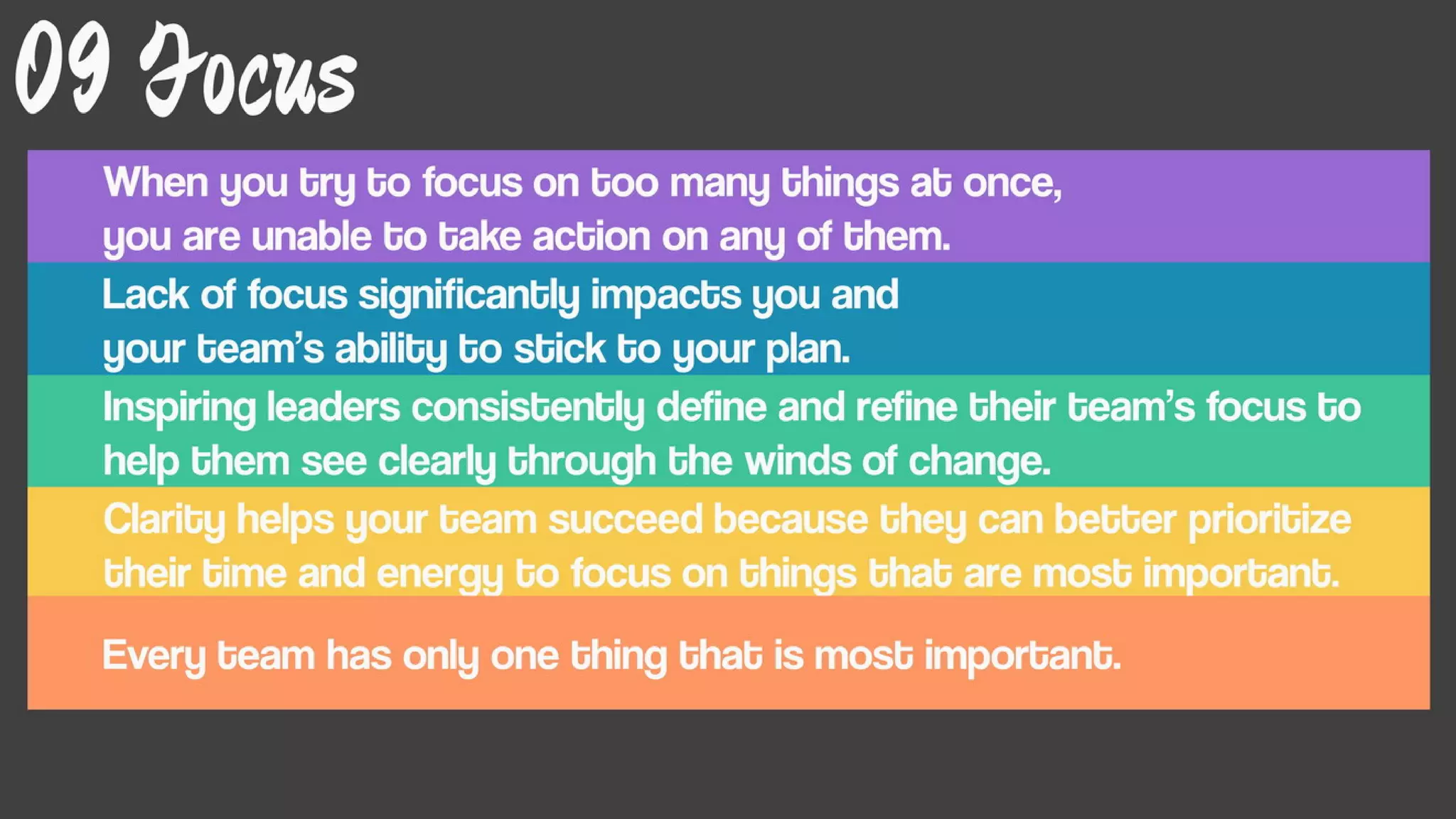 09 Focus

When you try to focus on too many things at once, you are unable to take action on any of them.

Lack of focus significantly impacts you and your team's ability to stick to your plan.

Inspiring leaders consistently define and refine their team's focus to help them see clearly through the winds of change.

Clarity helps your team succeed because they can better prioritize their time and energy to focus on things that are most important.

Every team has only one thing that is most important.